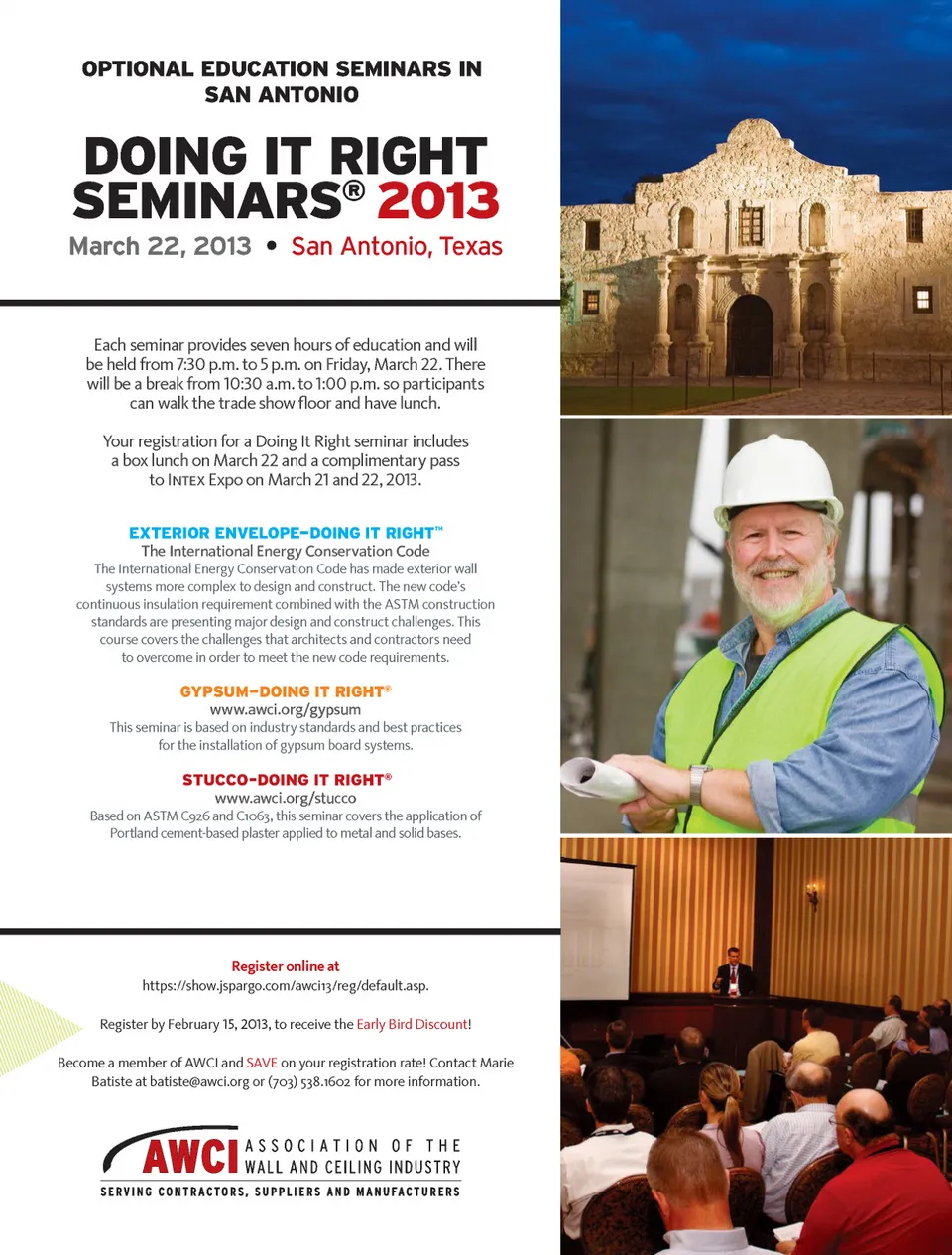 OPTIONAL EDUCATION SEMINARS IN SAN ANTONIO

DOING IT RIGHT SEMINARS® 2013

March 22, 2013 • San Antonio, Texas

Each seminar provides seven hours of education and will be held from 7:30 p.m. to 5 p.m. on Friday, March 22. There will be a break from 10:30 a.m. to 1:00 p.m. so participants can walk the trade show floor and have lunch.

Your registration for a Doing It Right seminar includes a box lunch on March 22 and a complimentary pass to INTEX Expo on March 21 and 22, 2013.

EXTERIOR ENVELOPE–DOING IT RIGHT™
The International Energy Conservation Code
The International Energy Conservation Code has made exterior wall systems more complex to design and construct. The new code's continuous insulation requirement combined with the ASTM construction standards are presenting major design and construct challenges. This course covers the challenges that architects and contractors need to overcome in order to meet the new code requirements.

GYPSUM–DOING IT RIGHT®
www.awci.org/gypsum
This seminar is based on industry standards and best practices for the installation of gypsum board systems.

STUCCO–DOING IT RIGHT®
www.awci.org/stucco
Based on ASTM C926 and C1063, this seminar covers the application of Portland cement-based plaster applied to metal and solid bases.

Register online at
https://show.jspargo.com/awci13/reg/default.asp.

Register by February 15, 2013, to receive the Early Bird Discount!

Become a member of AWCI and SAVE on your registration rate! Contact Marie Batiste at batiste@awci.org or (703) 538.1602 for more information.

AWCI ASSOCIATION OF THE WALL AND CEILING INDUSTRY
SERVING CONTRACTORS, SUPPLIERS AND MANUFACTURERS